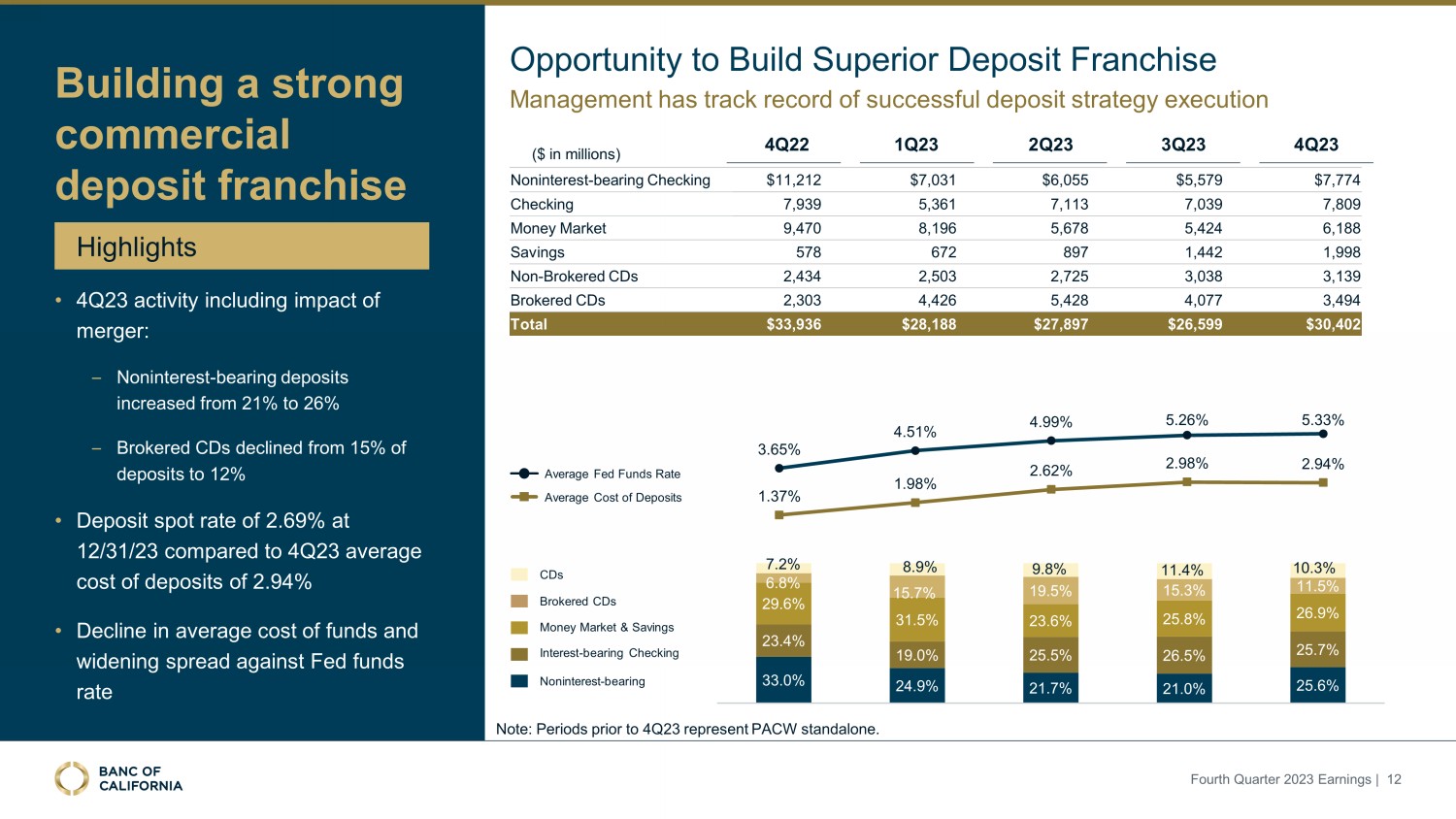 Building a strong commercial deposit franchise

Highlights

• 4Q23 activity including impact of merger:

– Noninterest-bearing deposits increased from 21% to 26%

– Brokered CDs declined from 15% of deposits to 12%

• Deposit spot rate of 2.69% at 12/31/23 compared to 4Q23 average cost of deposits of 2.94%

• Decline in average cost of funds and widening spread against Fed funds rate

Opportunity to Build Superior Deposit Franchise

Management has track record of successful deposit strategy execution

| ($ in millions) | 4Q22 | 1Q23 | 2Q23 | 3Q23 | 4Q23 |
|---|---|---|---|---|---|
| Noninterest-bearing Checking | $11,212 | $7,031 | $6,055 | $5,579 | $7,774 |
| Checking | 7,939 | 5,361 | 7,113 | 7,039 | 7,809 |
| Money Market | 9,470 | 8,196 | 5,678 | 5,424 | 6,188 |
| Savings | 578 | 672 | 897 | 1,442 | 1,998 |
| Non-Brokered CDs | 2,434 | 2,503 | 2,725 | 3,038 | 3,139 |
| Brokered CDs | 2,303 | 4,426 | 5,428 | 4,077 | 3,494 |
| Total | $33,936 | $28,188 | $27,897 | $26,599 | $30,402 |

Average Fed Funds Rate
Average Cost of Deposits

3.65%
4.51%
4.99%
5.26%
5.33%
1.37%
1.98%
2.62%
2.98%
2.94%

CDs
Brokered CDs
Money Market & Savings
Interest-bearing Checking
Noninterest-bearing

7.2%
6.8%
29.6%
23.4%
33.0%

8.9%
15.7%
31.5%
19.0%
24.9%

9.8%
19.5%
23.6%
25.5%
21.7%

11.4%
15.3%
25.8%
26.5%
21.0%

10.3%
11.5%
26.9%
25.7%
25.6%

Note: Periods prior to 4Q23 represent PACW standalone.

BANC OF CALIFORNIA

Fourth Quarter 2023 Earnings | 12